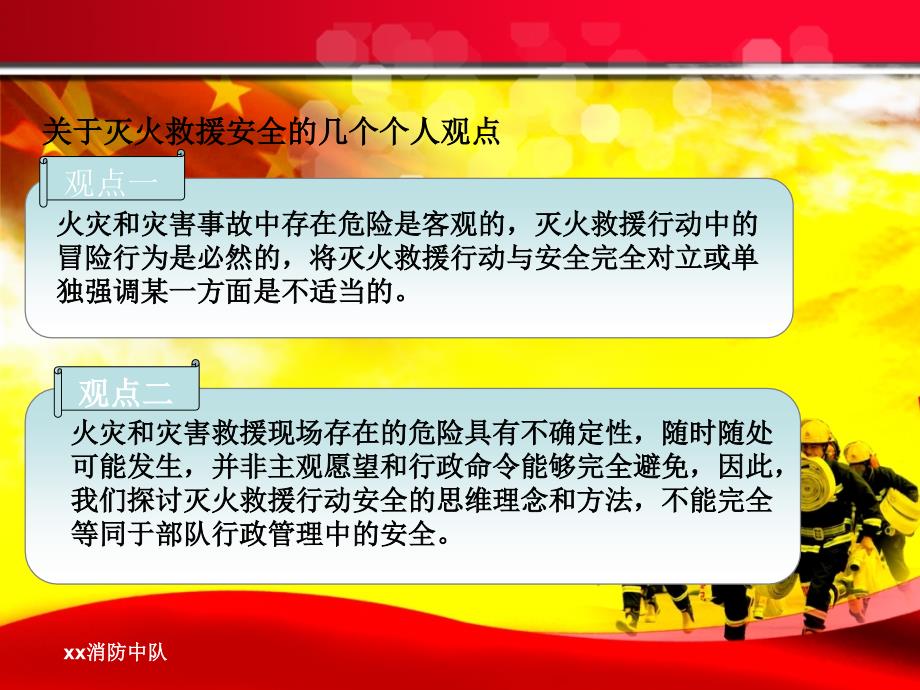 关于灭火救援安全的几个个人观点

观点一

火灾和灾害事故中存在危险是客观的，灭火救援行动中的冒险行为是必然的，将灭火救援行动与安全完全对立或单独强调某一方面是不适当的。

观点二

火灾和灾害救援现场存在的危险具有不确定性，随时随处可能发生，并非主观愿望和行政命令能够完全避免，因此，我们探讨灭火救援行动安全的思维理念和方法，不能完全等同于部队行政管理中的安全。

xx消防中队